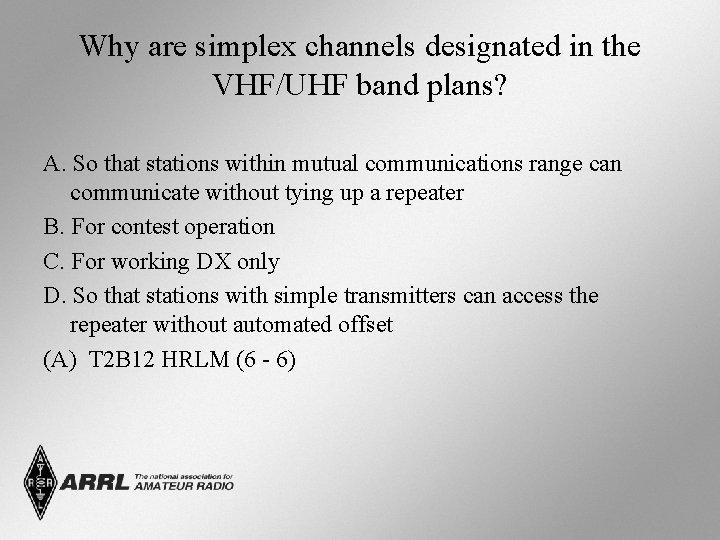 Why are simplex channels designated in the VHF/UHF band plans?

A. So that stations within mutual communications range can communicate without tying up a repeater

B. For contest operation

C. For working DX only

D. So that stations with simple transmitters can access the repeater without automated offset

(A) T2B12 HRLM (6 - 6)

ARRL The national association for AMATEUR RADIO